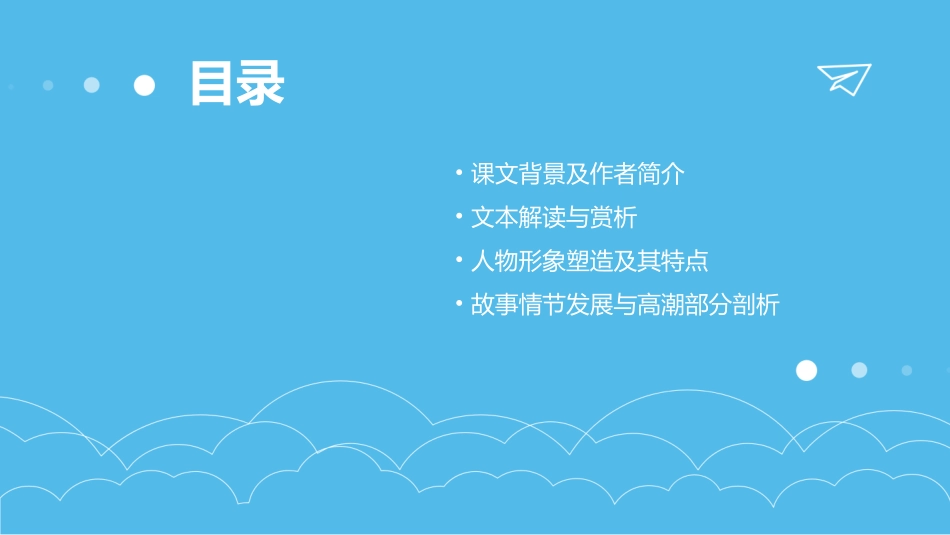 目录

• 课文背景及作者简介
• 文本解读与赏析
• 人物形象塑造及其特点
• 故事情节发展与高潮部分剖析